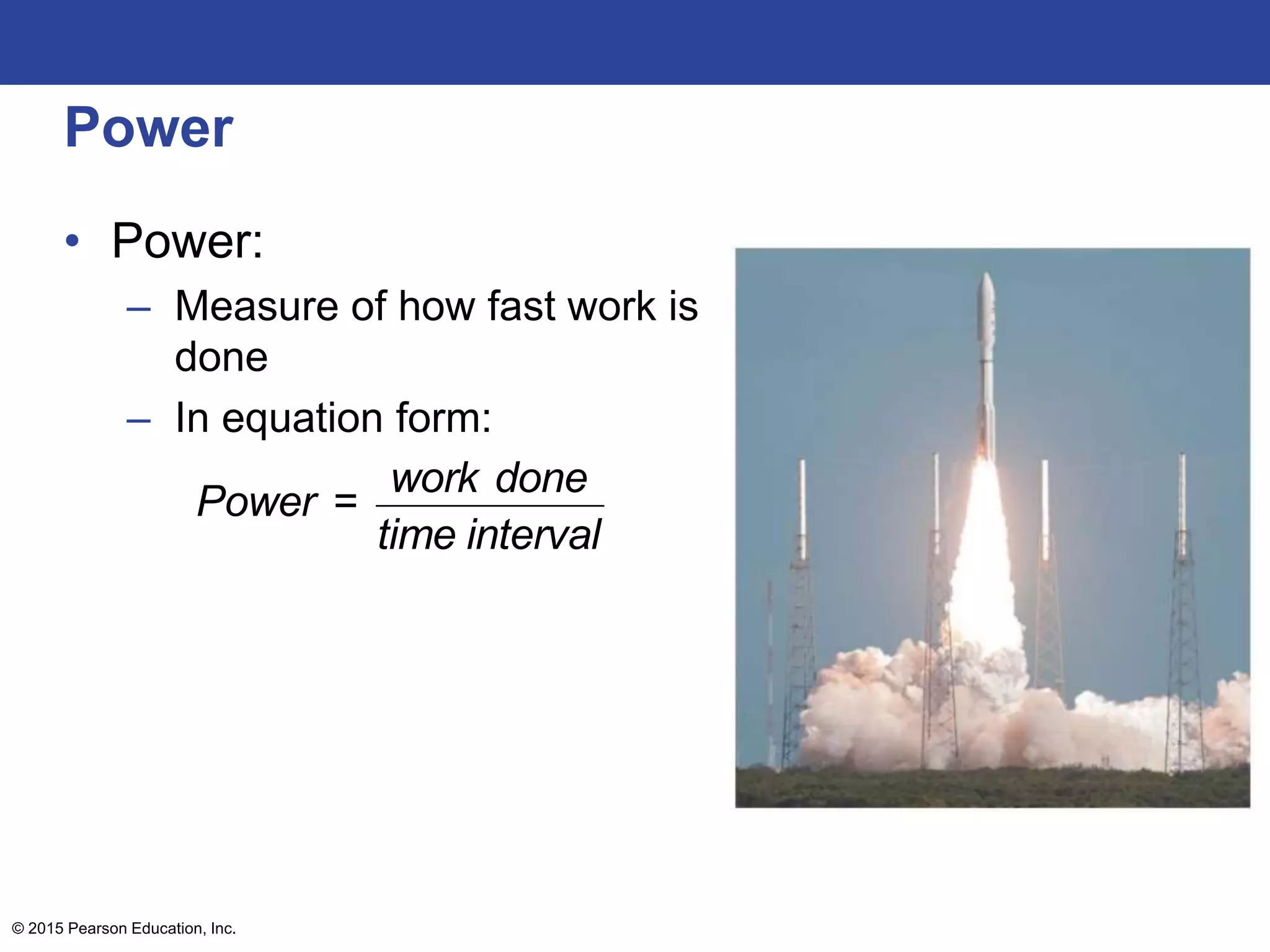 Power

• Power:
– Measure of how fast work is done
– In equation form:

$Power = \frac{work\ done}{time\ interval}$

© 2015 Pearson Education, Inc.